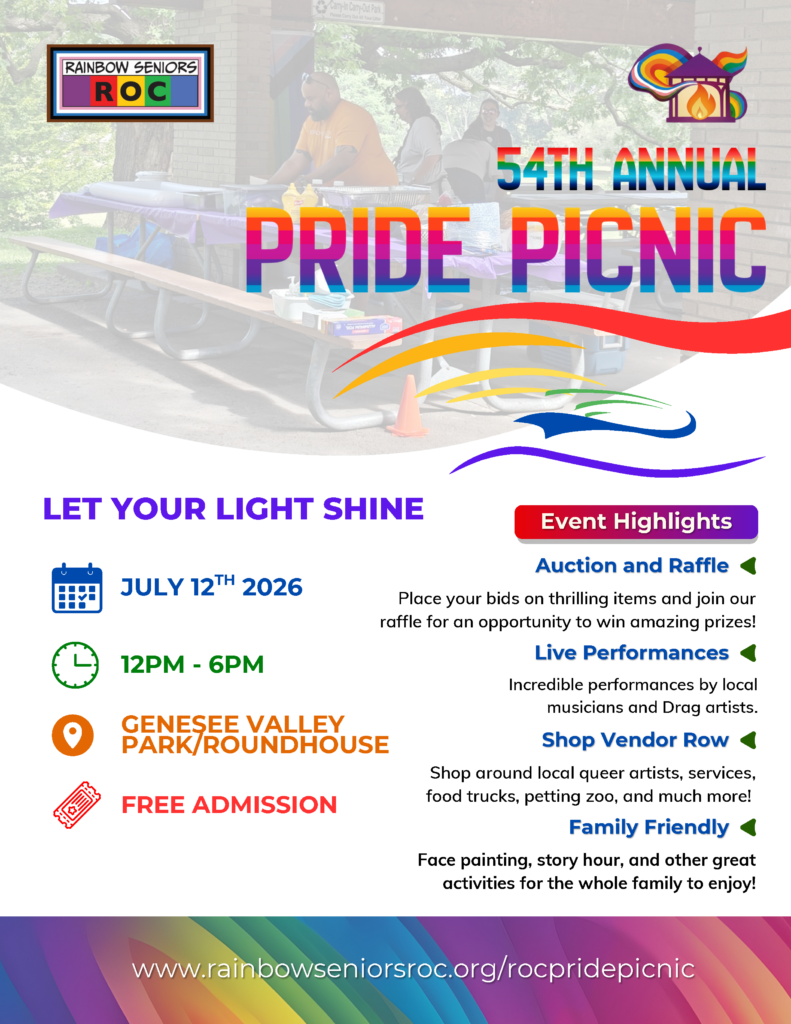 RAINBOW SENIORS
ROC

54TH ANNUAL
PRIDE PICNIC

LET YOUR LIGHT SHINE

JULY 12$^{TH}$ 2026

12PM - 6PM

GENESEE VALLEY PARK/ROUNDHOUSE

FREE ADMISSION

Event Highlights

Auction and Raffle

Place your bids on thrilling items and join our raffle for an opportunity to win amazing prizes!

Live Performances

Incredible performances by local musicians and Drag artists.

Shop Vendor Row

Shop around local queer artists, services, food trucks, petting zoo, and much more!

Family Friendly

Face painting, story hour, and other great activities for the whole family to enjoy!

www.rainbowseniorsroc.org/rocpridepicnic